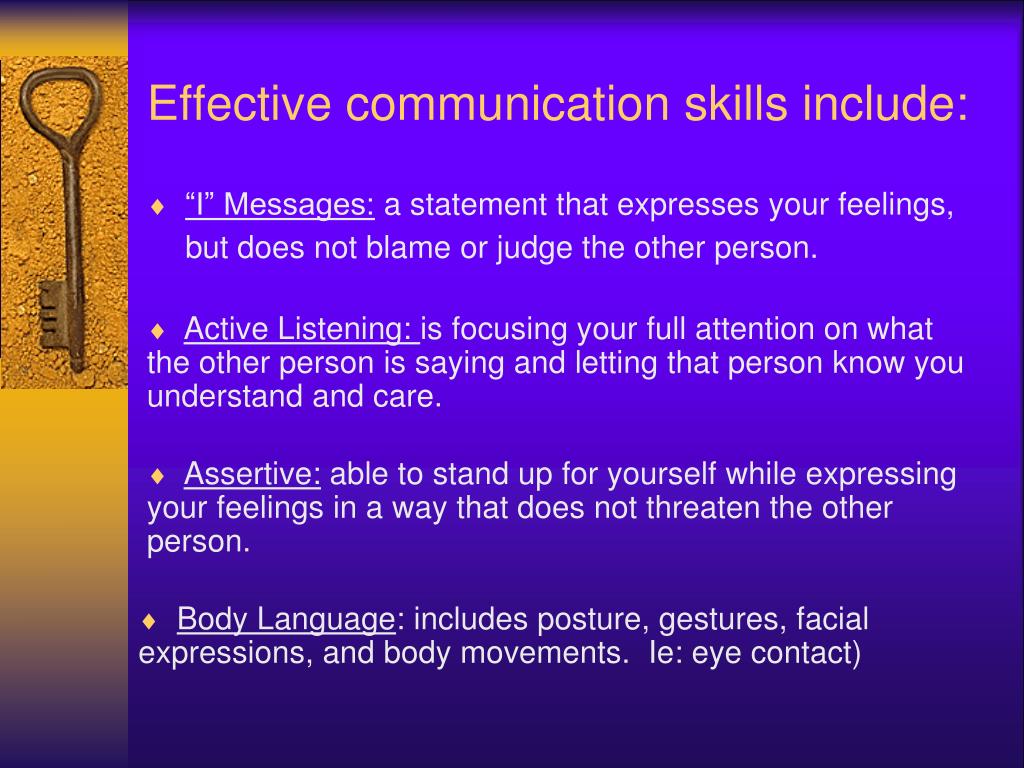 Effective communication skills include:

♦ “I” Messages: a statement that expresses your feelings, but does not blame or judge the other person.

♦ Active Listening: is focusing your full attention on what the other person is saying and letting that person know you understand and care.

♦ Assertive: able to stand up for yourself while expressing your feelings in a way that does not threaten the other person.

♦ Body Language: includes posture, gestures, facial expressions, and body movements. Ie: eye contact)